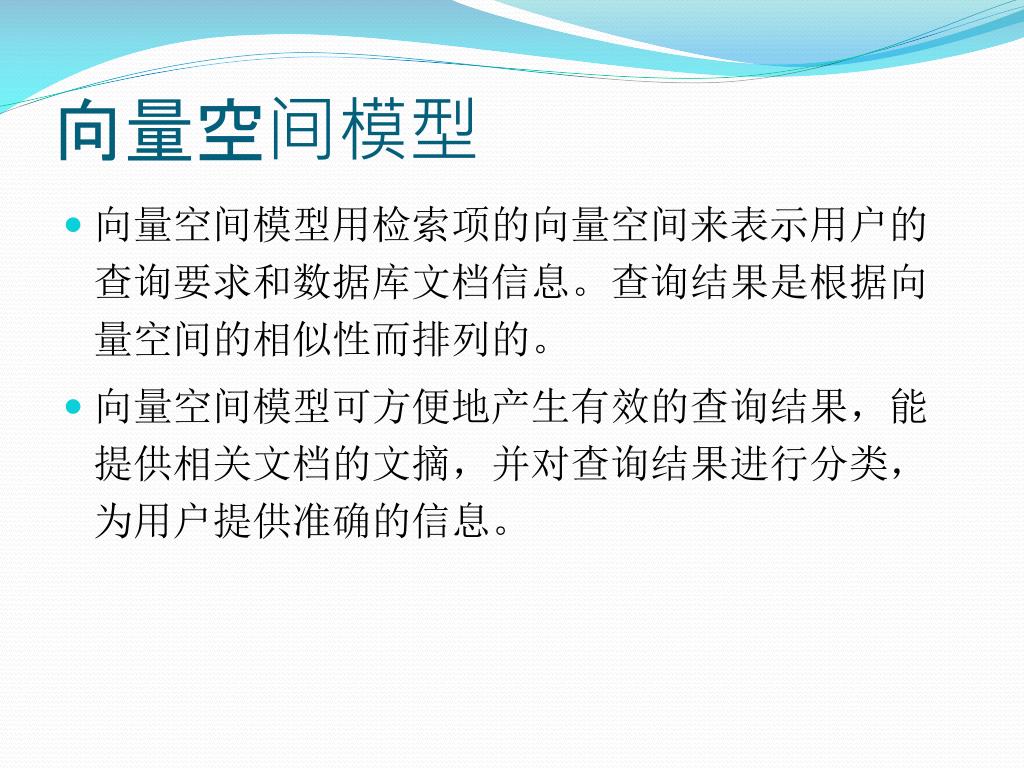 向量空间模型

向量空间模型用检索项的向量空间来表示用户的查询要求和数据库文档信息。查询结果是根据向量空间的相似性而排列的。

向量空间模型可方便地产生有效的查询结果，能提供相关文档的文摘，并对查询结果进行分类，为用户提供准确的信息。